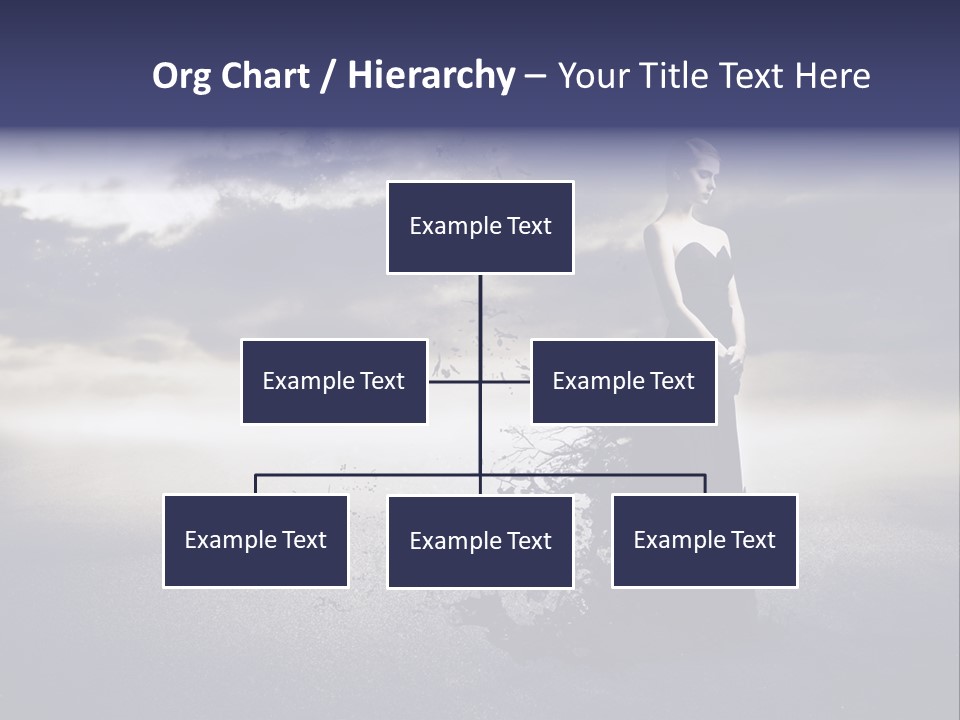 Org Chart / Hierarchy – Your Title Text Here

Example Text

Example Text

Example Text

Example Text

Example Text

Example Text